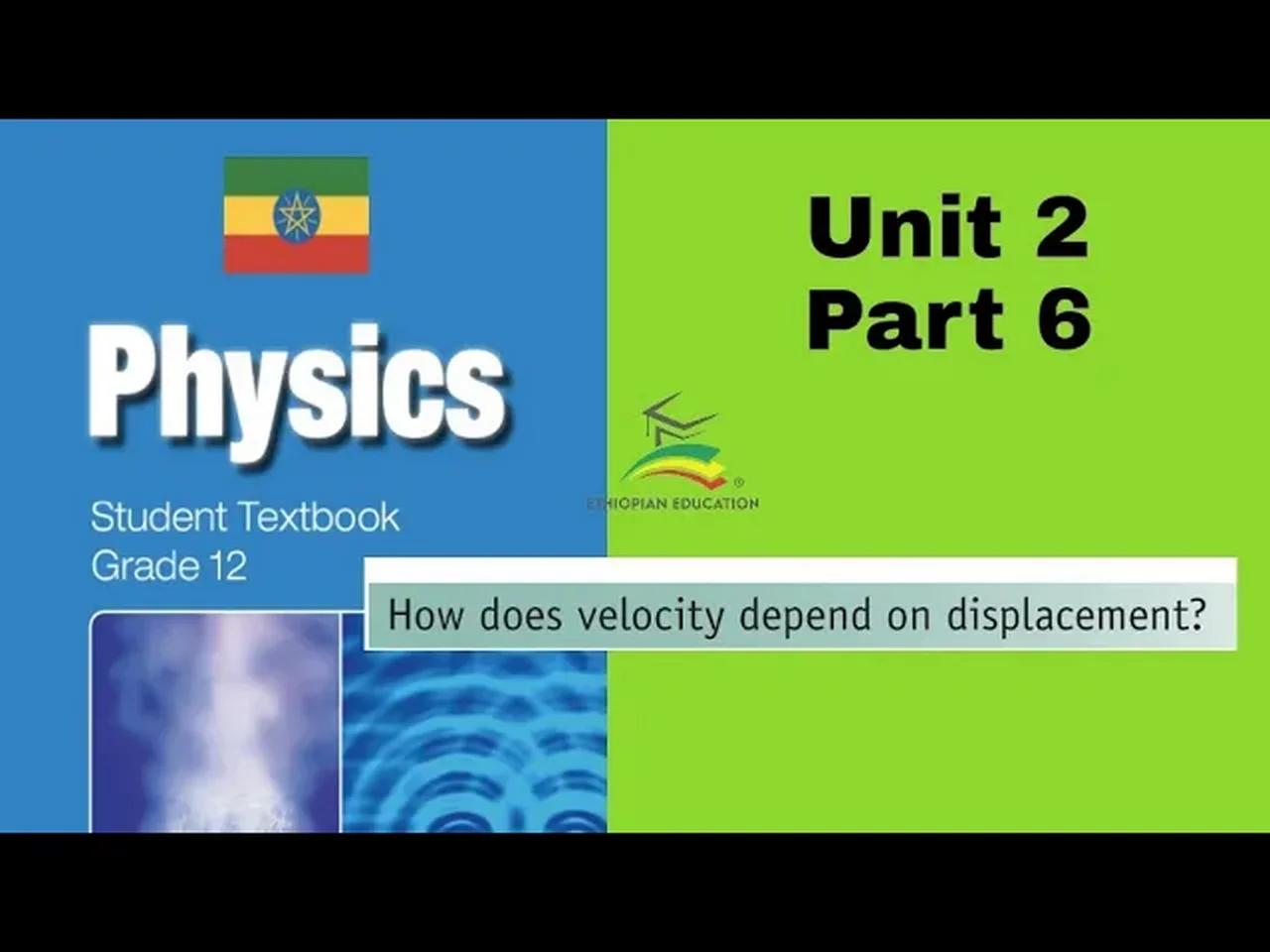 Physics

Student Textbook
Grade 12

Unit 2
Part 6

ETHIOPIAN EDUCATION

How does velocity depend on displacement?